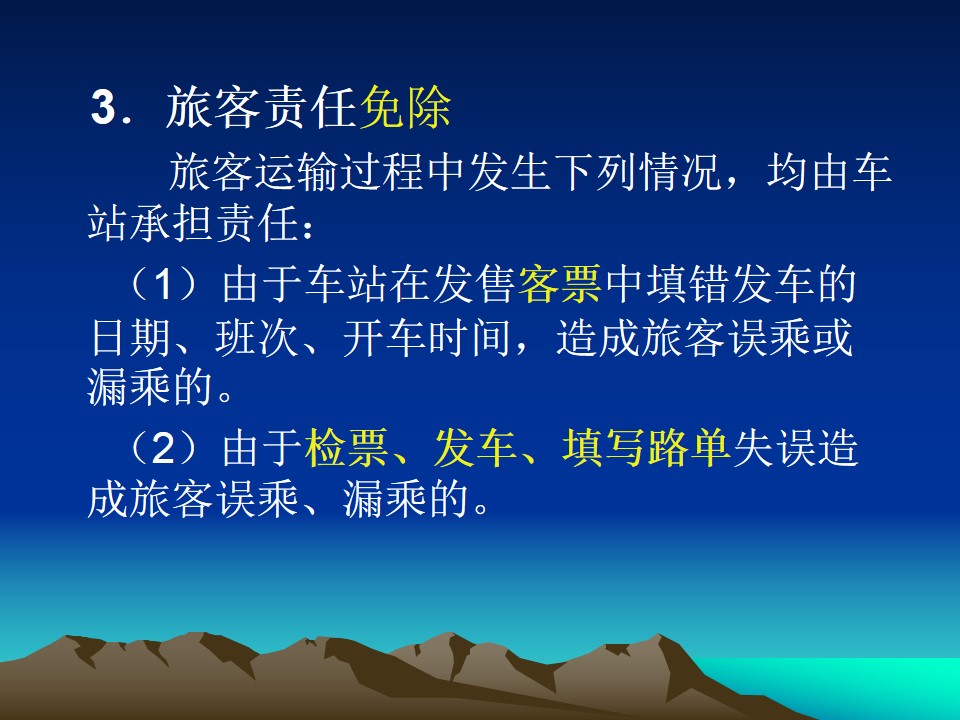 3．旅客责任免除

旅客运输过程中发生下列情况，均由车站承担责任：

（1）由于车站在发售客票中填错发车的日期、班次、开车时间，造成旅客误乘或漏乘的。

（2）由于检票、发车、填写路单失误造成旅客误乘、漏乘的。